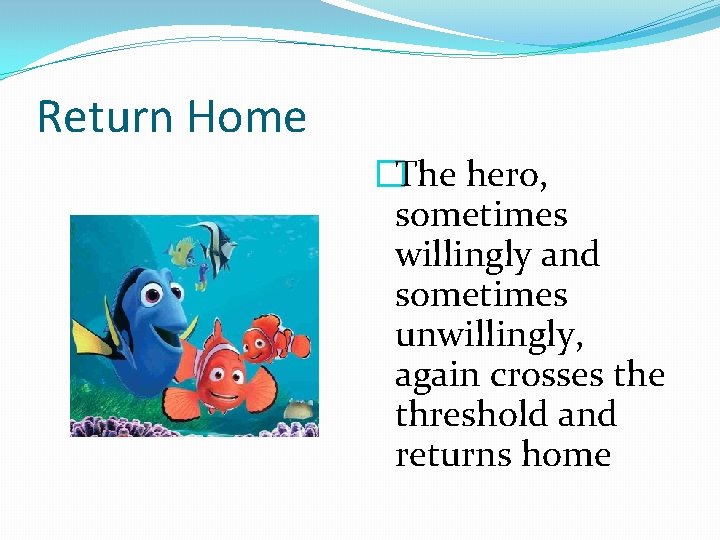 Return Home

The hero, sometimes willingly and sometimes unwillingly, again crosses the threshold and returns home